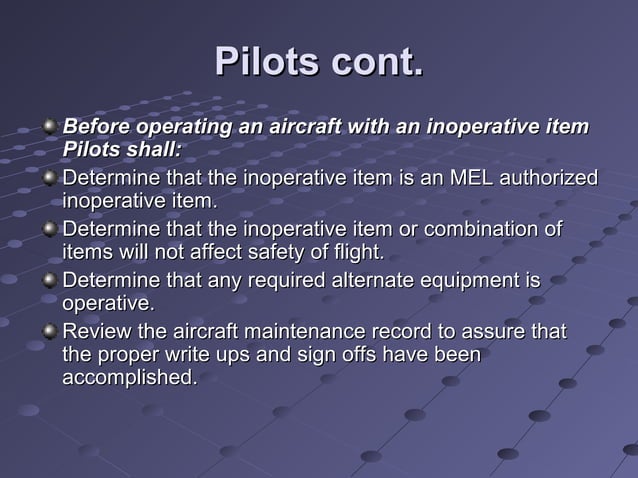 Pilots cont.

Before operating an aircraft with an inoperative item Pilots shall:

Determine that the inoperative item is an MEL authorized inoperative item.

Determine that the inoperative item or combination of items will not affect safety of flight.

Determine that any required alternate equipment is operative.

Review the aircraft maintenance record to assure that the proper write ups and sign offs have been accomplished.